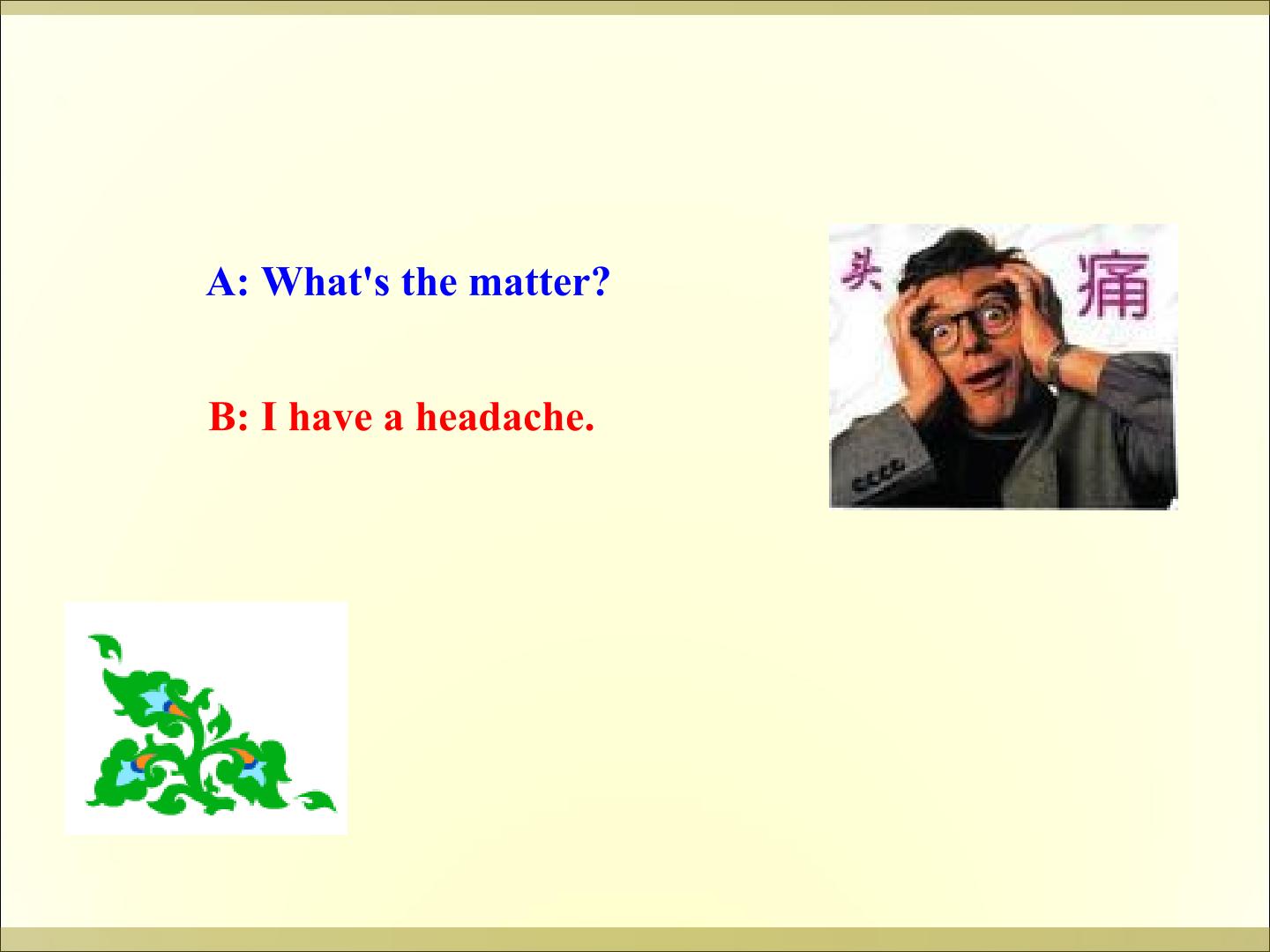 A: What's the matter?

B: I have a headache.

头

痛